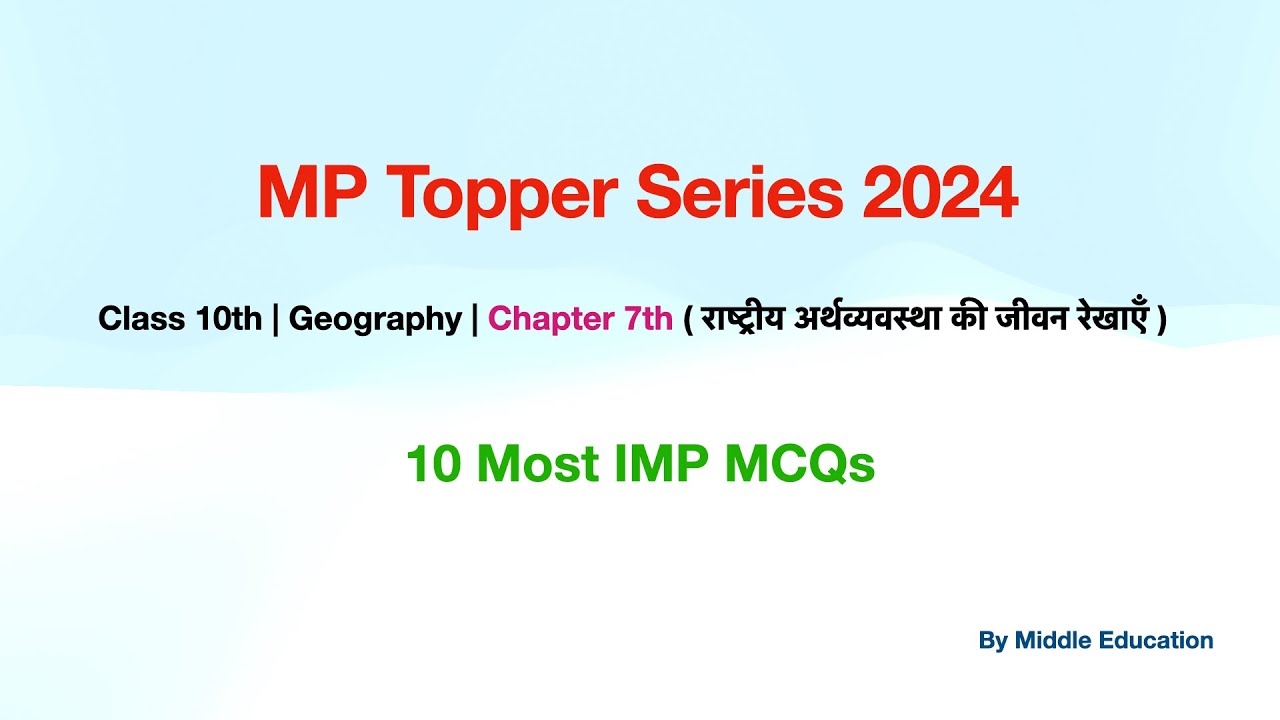 MP Topper Series 2024

Class 10th | Geography | Chapter 7th ( राष्ट्रीय अर्थव्यवस्था की जीवन रेखाएँ )

10 Most IMP MCQs

By Middle Education